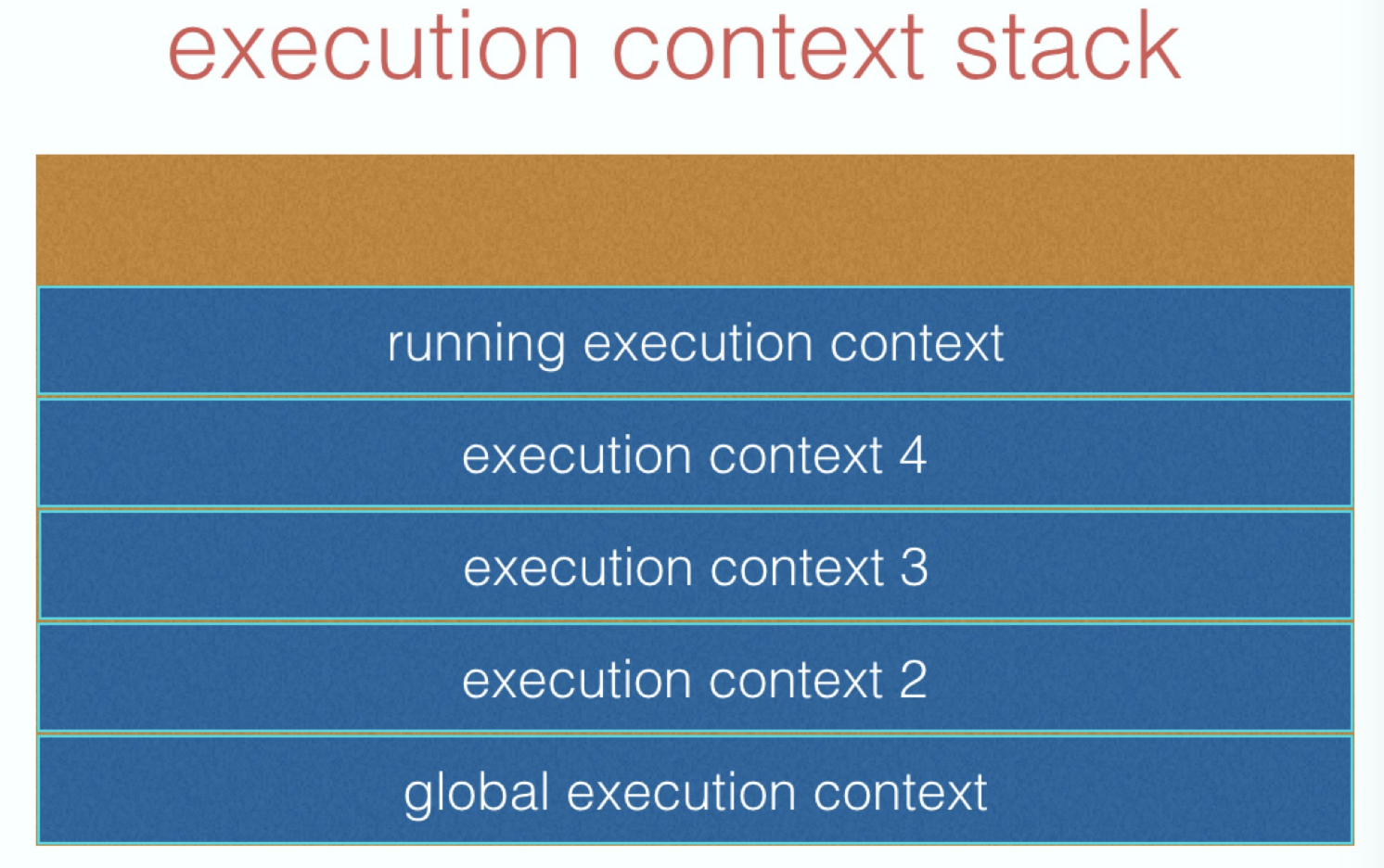 execution context stack

running execution context

execution context 4

execution context 3

execution context 2

global execution context